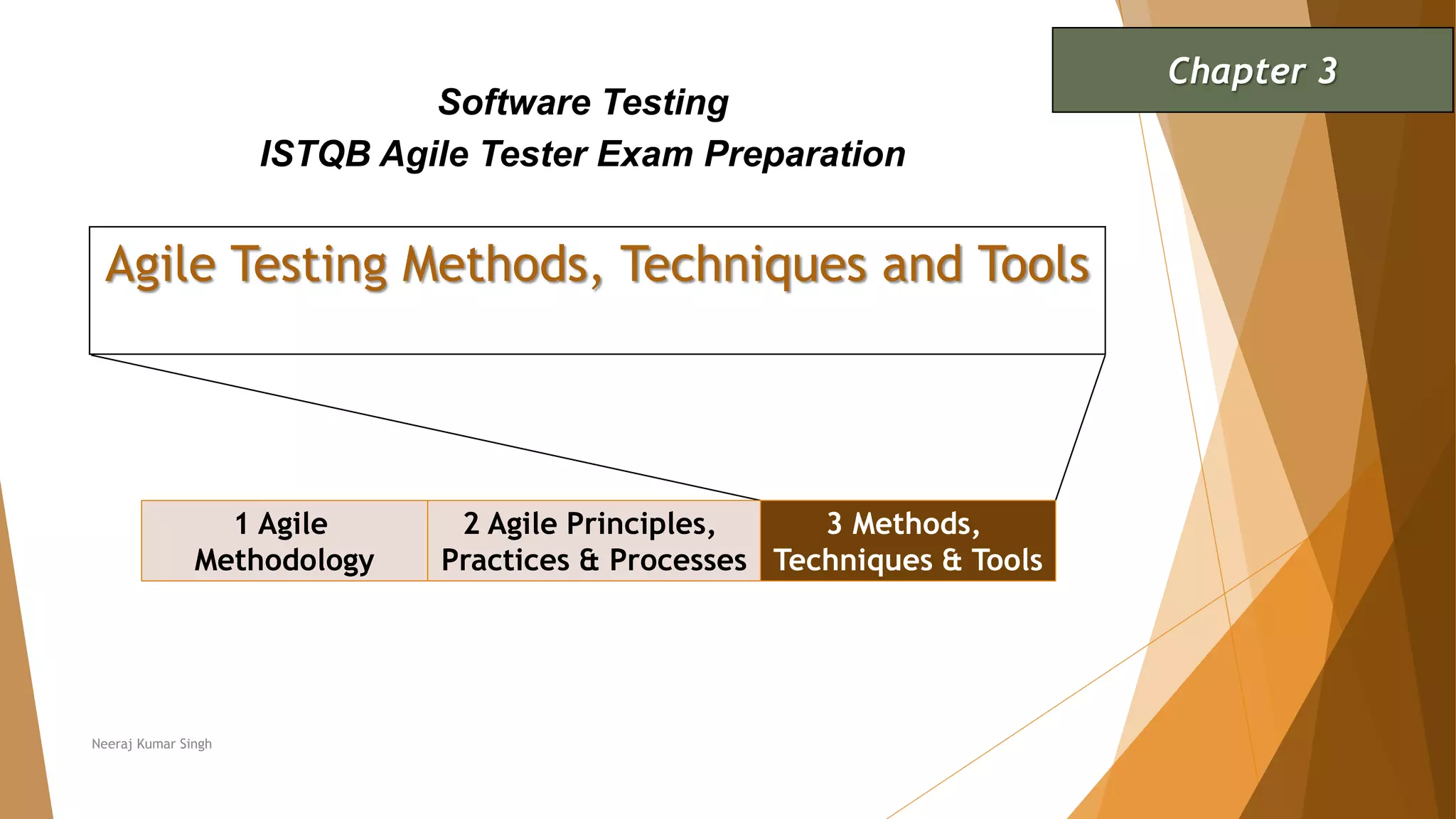 Chapter 3

Software Testing
ISTQB Agile Tester Exam Preparation

Agile Testing Methods, Techniques and Tools

| 1 Agile Methodology | 2 Agile Principles, Practices & Processes | 3 Methods, Techniques & Tools |
|---|---|---|

Neeraj Kumar Singh